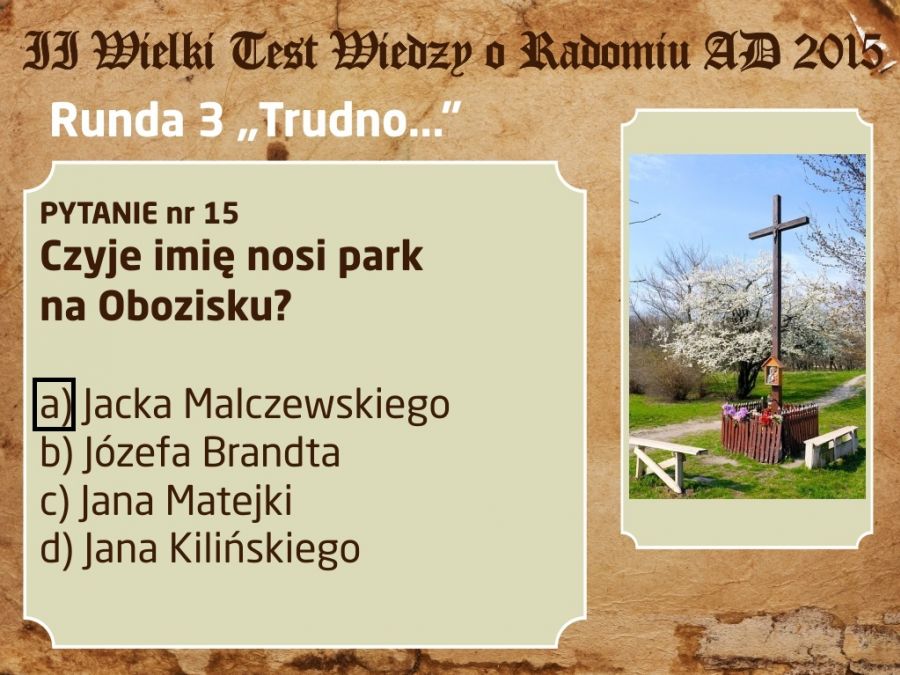 II Wielki Test Wiedzy o Radomiu AD 2015

Runda 3 „Trudno...”

PYTANIE nr 15

Czyje imię nosi park na Obozisku?

a) Jacka Malczewskiego
b) Józefa Brandta
c) Jana Matejki
d) Jana Kilińskiego